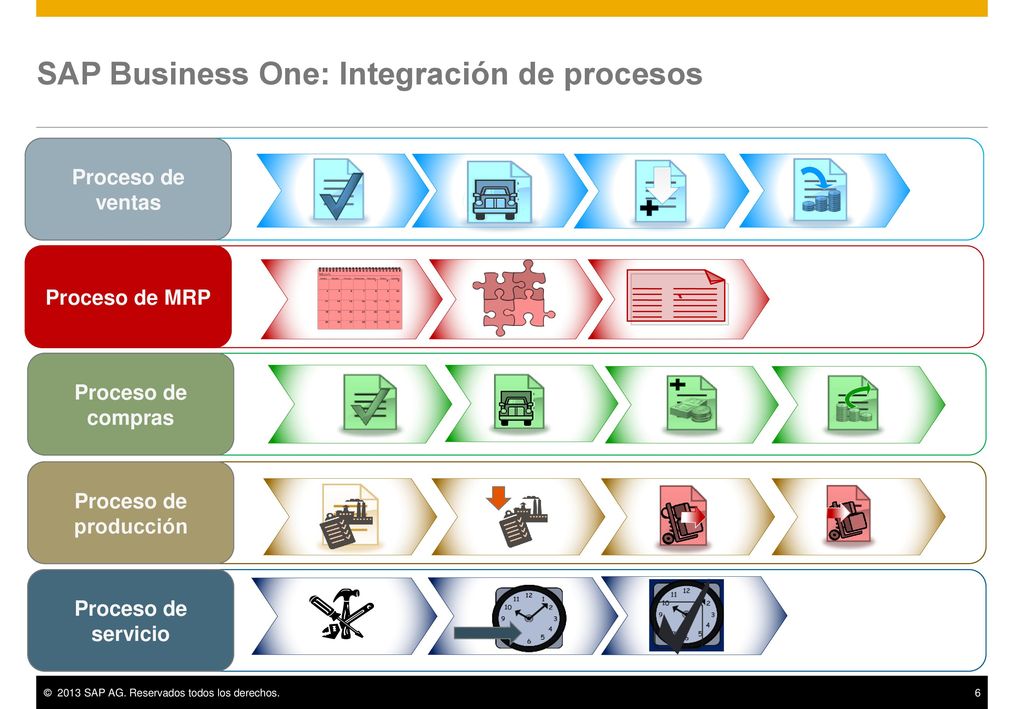 SAP Business One: Integración de procesos

Proceso de ventas

Proceso de MRP

Proceso de compras

Proceso de producción

Proceso de servicio

© 2013 SAP AG. Reservados todos los derechos. 6